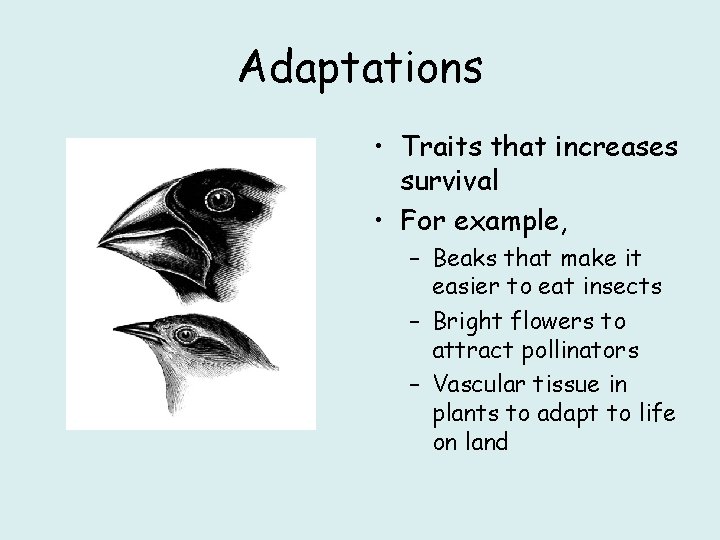 Adaptations

• Traits that increases survival
• For example,
  – Beaks that make it easier to eat insects
  – Bright flowers to attract pollinators
  – Vascular tissue in plants to adapt to life on land